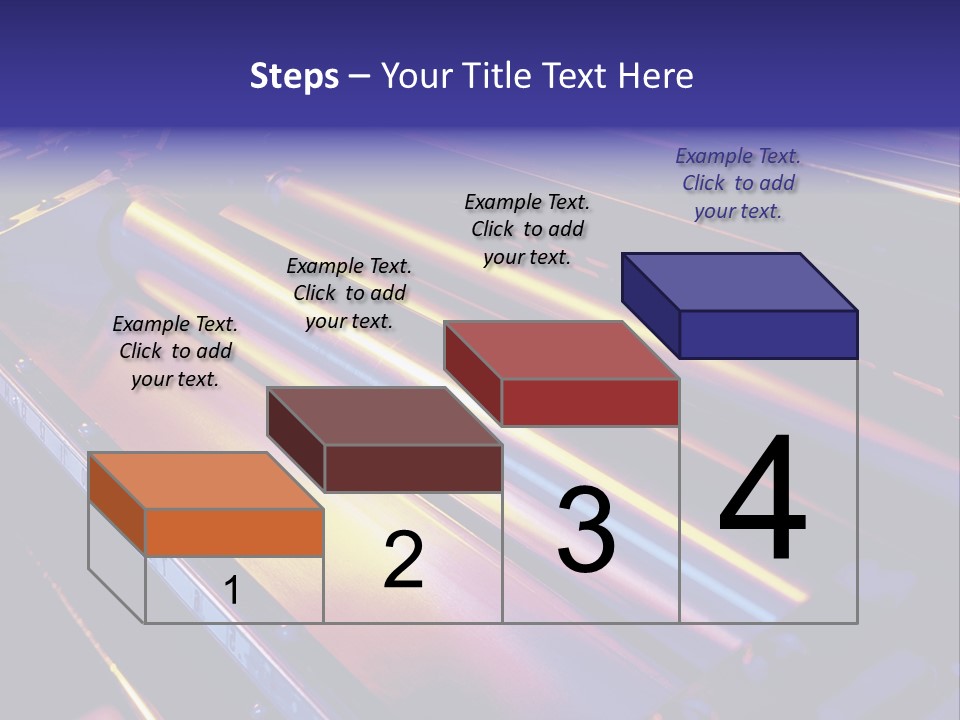 Steps – Your Title Text Here

Example Text. Click to add your text.

Example Text. Click to add your text.

Example Text. Click to add your text.

Example Text. Click to add your text.

1

2

3

4